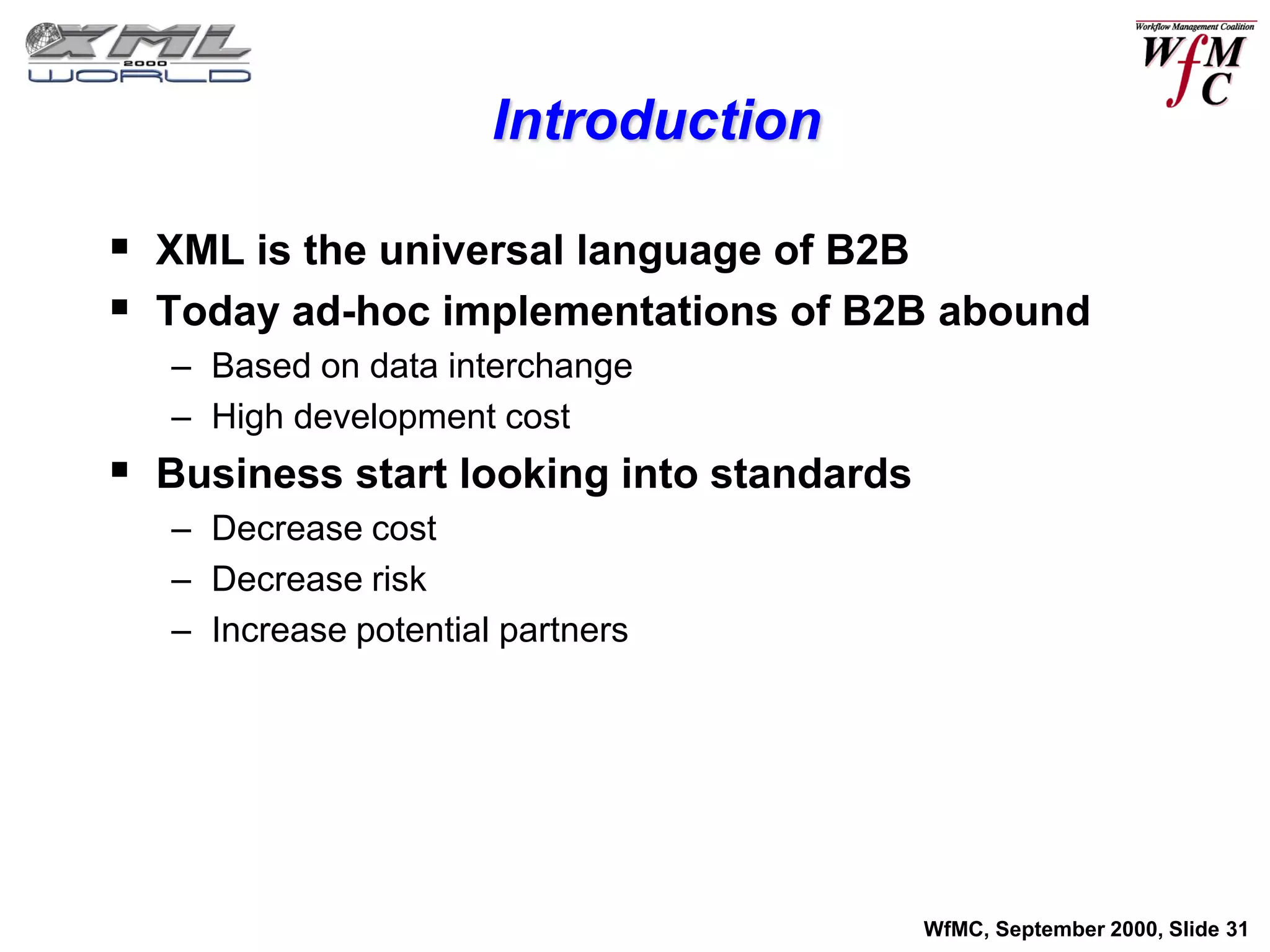 XML 2000 WORLD

Workflow Management Coalition
WfMC

Introduction

▪ XML is the universal language of B2B
▪ Today ad-hoc implementations of B2B abound
– Based on data interchange
– High development cost
▪ Business start looking into standards
– Decrease cost
– Decrease risk
– Increase potential partners

WfMC, September 2000, Slide 31